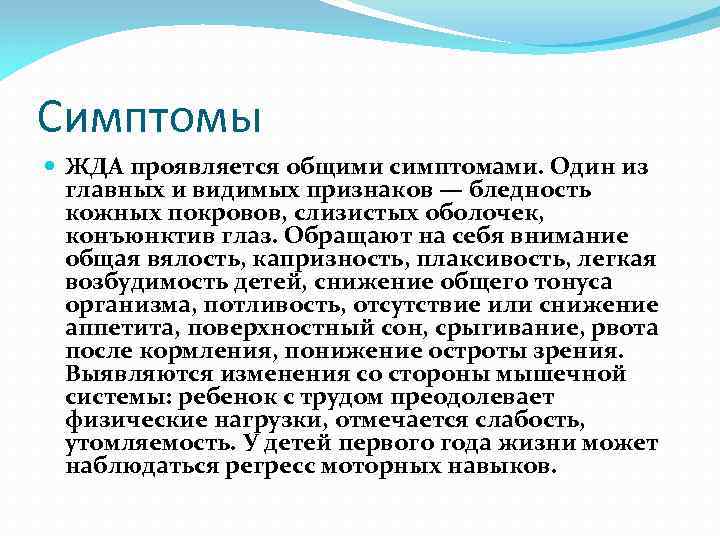 Симптомы

ЖДА проявляется общими симптомами. Один из главных и видимых признаков — бледность кожных покровов, слизистых оболочек, конъюнктив глаз. Обращают на себя внимание общая вялость, капризность, плаксивость, легкая возбудимость детей, снижение общего тонуса организма, потливость, отсутствие или снижение аппетита, поверхностный сон, срыгивание, рвота после кормления, понижение остроты зрения. Выявляются изменения со стороны мышечной системы: ребенок с трудом преодолевает физические нагрузки, отмечается слабость, утомляемость. У детей первого года жизни может наблюдаться регресс моторных навыков.